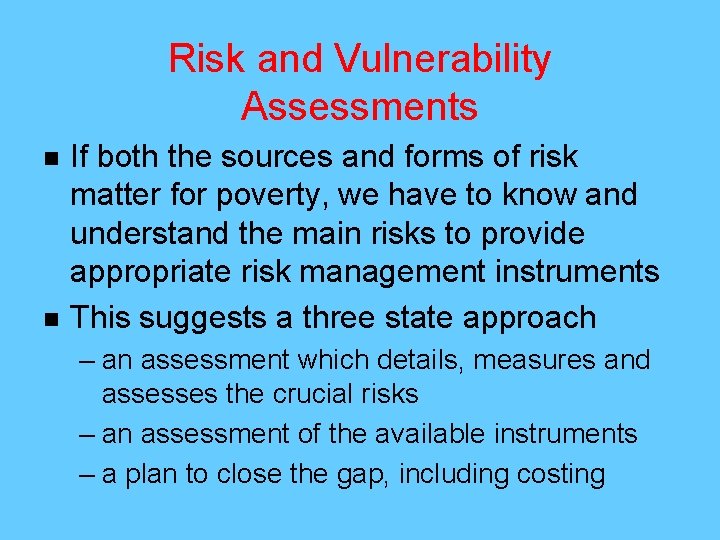 Risk and Vulnerability Assessments

■ If both the sources and forms of risk matter for poverty, we have to know and understand the main risks to provide appropriate risk management instruments

■ This suggests a three state approach

– an assessment which details, measures and assesses the crucial risks

– an assessment of the available instruments

– a plan to close the gap, including costing